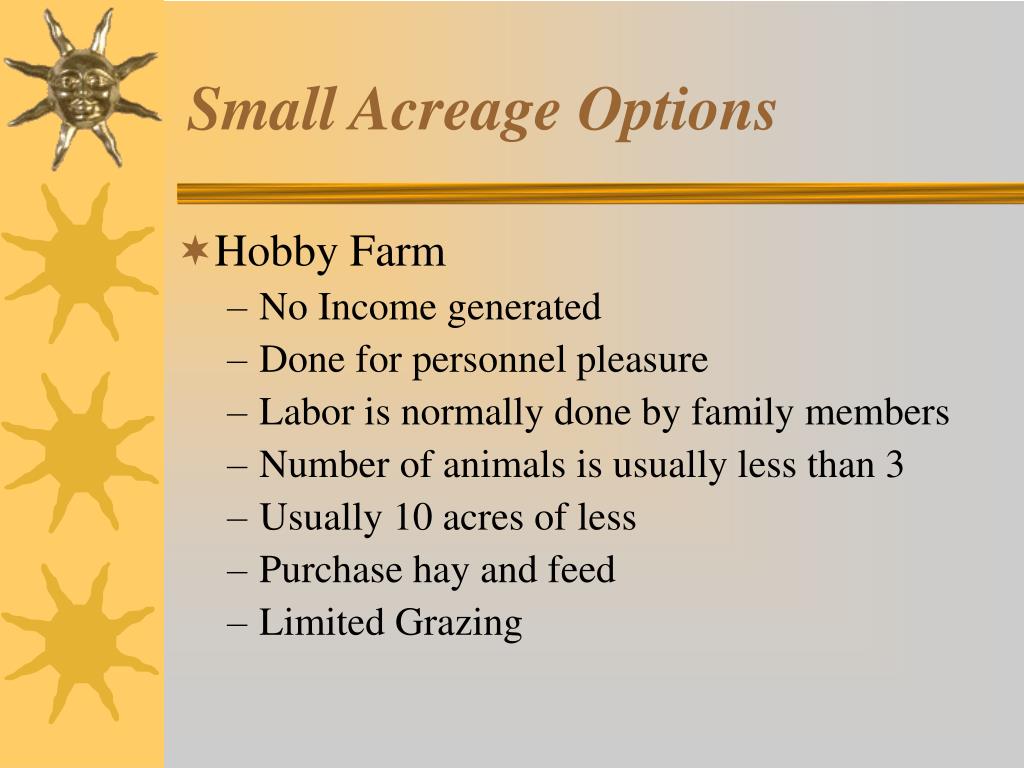 Small Acreage Options

Hobby Farm

– No Income generated
– Done for personnel pleasure
– Labor is normally done by family members
– Number of animals is usually less than 3
– Usually 10 acres of less
– Purchase hay and feed
– Limited Grazing